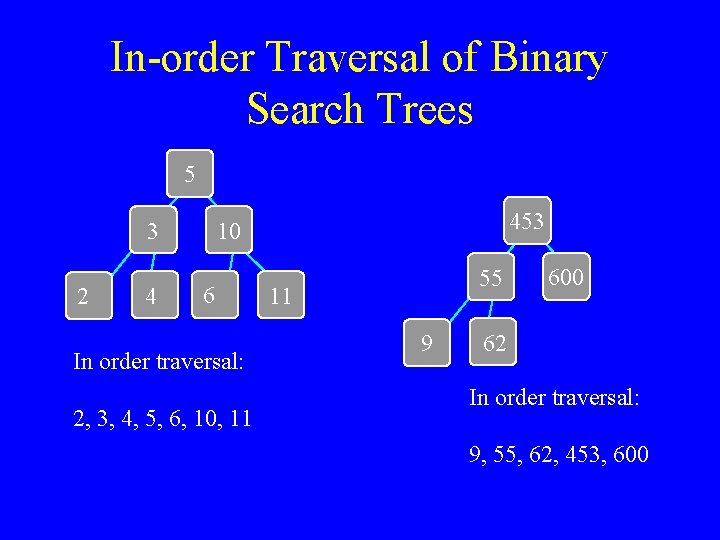 In-order Traversal of Binary Search Trees

5

3

10

2

4

6

11

In order traversal:

2, 3, 4, 5, 6, 10, 11

453

55

600

9

62

In order traversal:

9, 55, 62, 453, 600